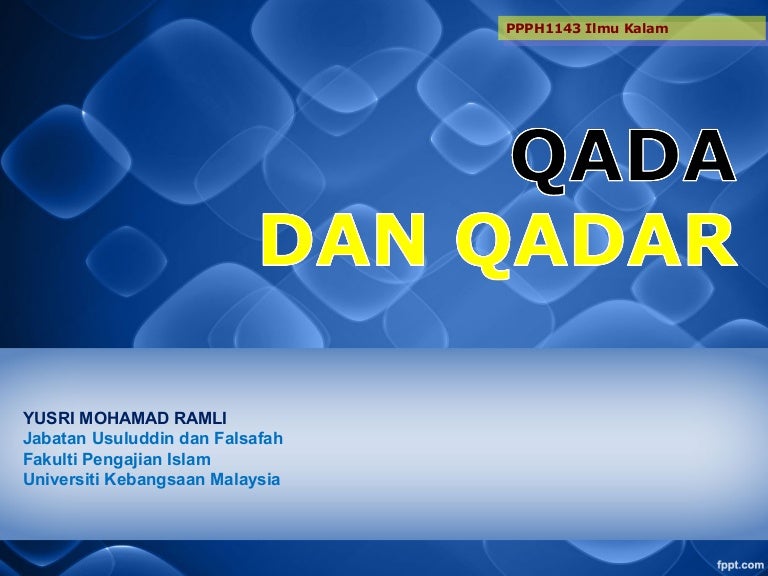 PPPH1143 Ilmu Kalam

QADA
DAN QADAR

YUSRI MOHAMAD RAMLI
Jabatan Usuluddin dan Falsafah
Fakulti Pengajian Islam
Universiti Kebangsaan Malaysia

fppt.com